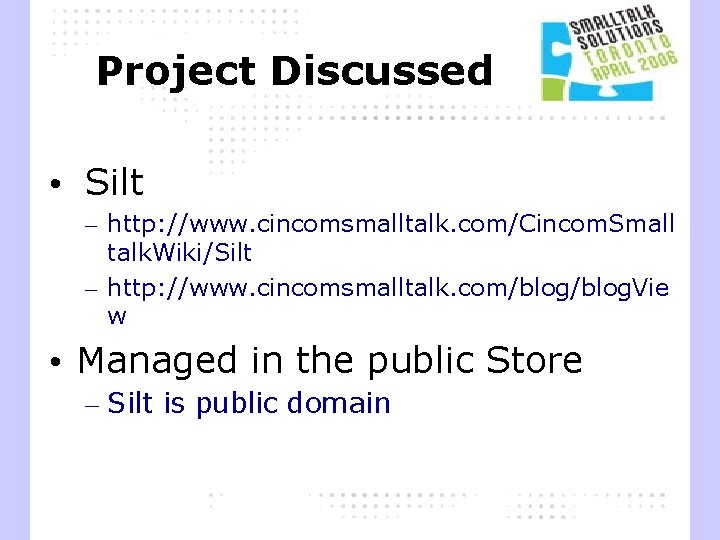 Project Discussed

SMALLTALK SOLUTIONS TORONTO APRIL 2006

• Silt
– http://www.cincomsmalltalk.com/CincomSmalltalkWiki/Silt
– http://www.cincomsmalltalk.com/blog/blogView

• Managed in the public Store
– Silt is public domain